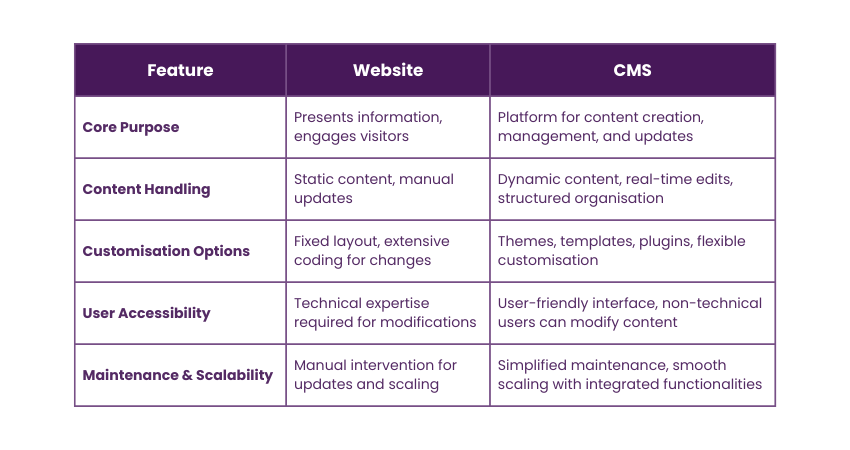 | Feature | Website | CMS |
|---|---|---|
| Core Purpose | Presents information, engages visitors | Platform for content creation, management, and updates |
| Content Handling | Static content, manual updates | Dynamic content, real-time edits, structured organisation |
| Customisation Options | Fixed layout, extensive coding for changes | Themes, templates, plugins, flexible customisation |
| User Accessibility | Technical expertise required for modifications | User-friendly interface, non-technical users can modify content |
| Maintenance & Scalability | Manual intervention for updates and scaling | Simplified maintenance, smooth scaling with integrated functionalities |